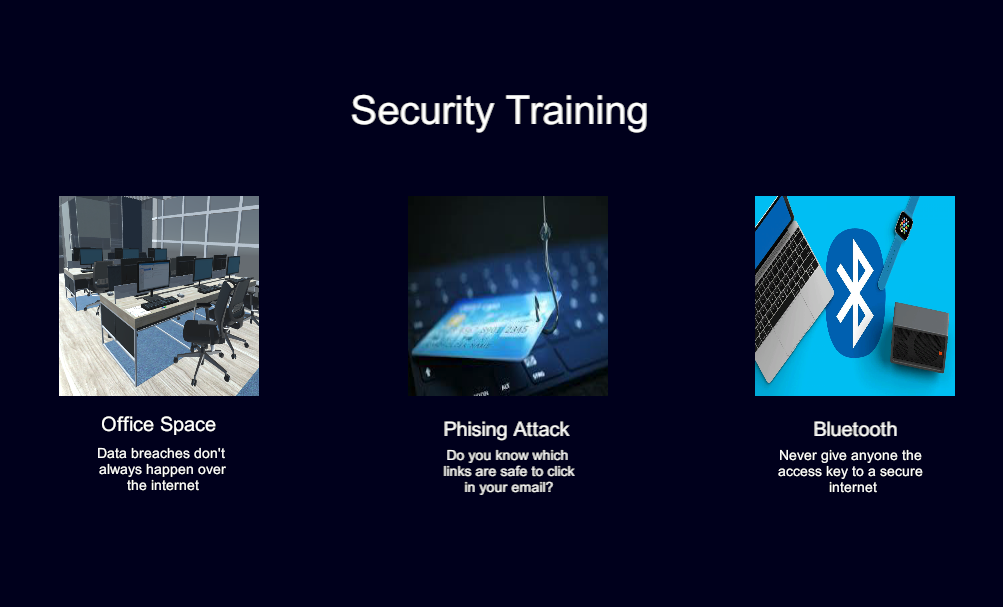 Security Training

Office Space

Data breaches don't always happen over the internet

Phising Attack

Do you know which links are safe to click in your email?

Bluetooth

Never give anyone the access key to a secure internet